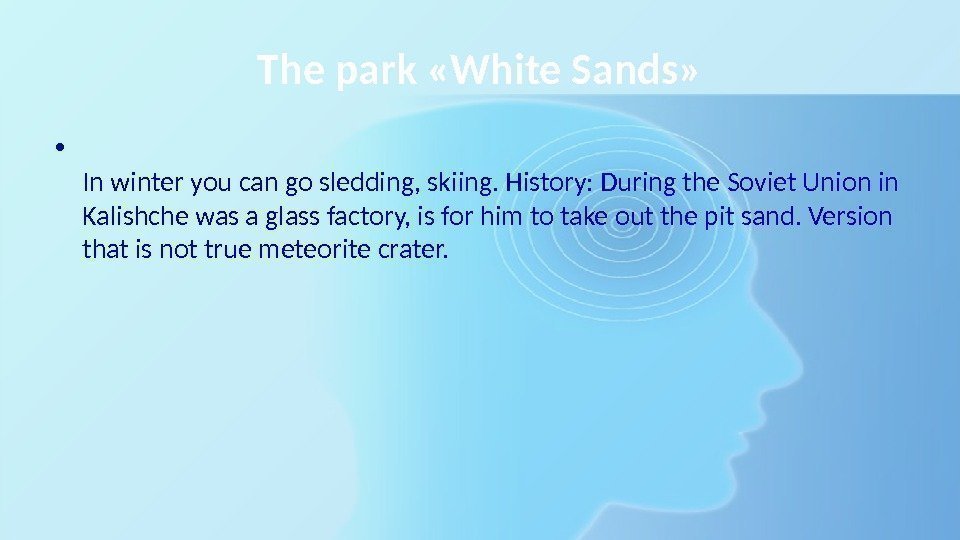 The park «White Sands»

•

In winter you can go sledding, skiing. History: During the Soviet Union in Kalishche was a glass factory, is for him to take out the pit sand. Version that is not true meteorite crater.